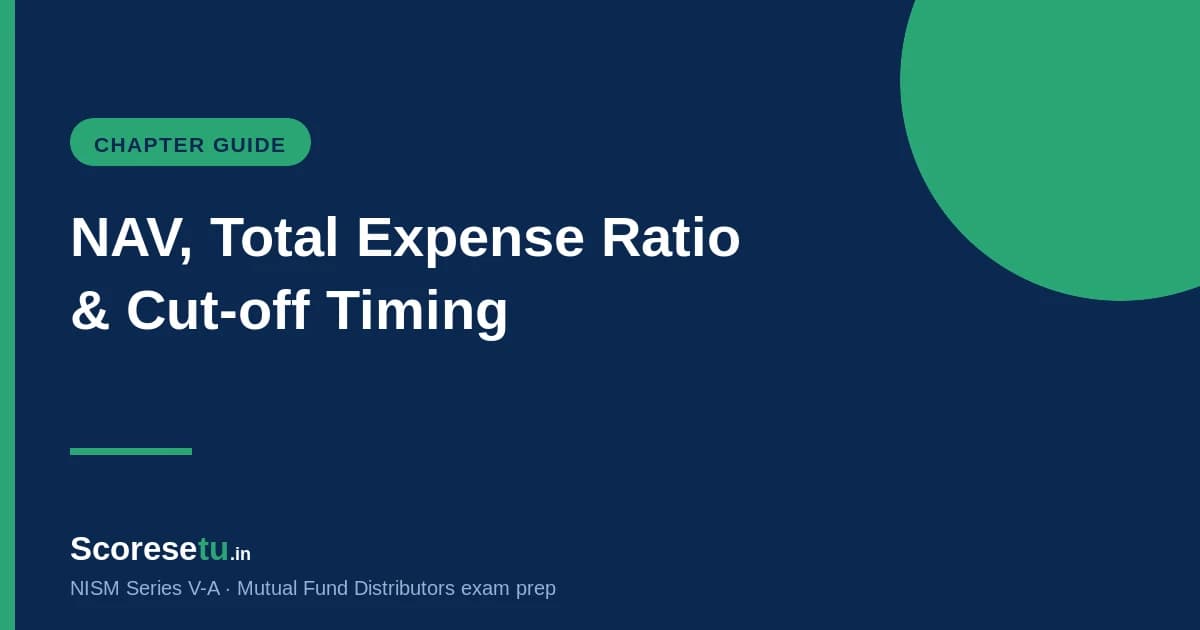 CHAPTER GUIDE

NAV, Total Expense Ratio & Cut-off Timing

Scoresetu.in

NISM Series V-A · Mutual Fund Distributors exam prep